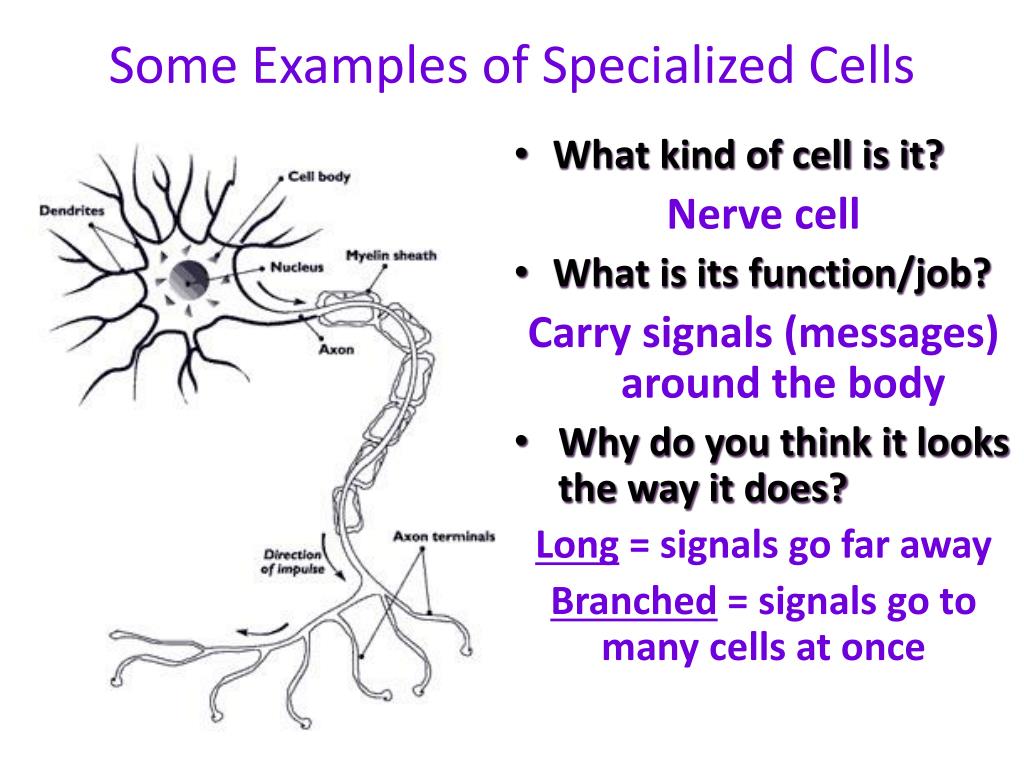 Some Examples of Specialized Cells

Cell body
Dendrites
Nucleus
Myelin sheath
Axon
Axon terminals
Direction of impulse

• What kind of cell is it?

Nerve cell

• What is its function/job?

Carry signals (messages) around the body

• Why do you think it looks the way it does?

Long = signals go far away

Branched = signals go to many cells at once